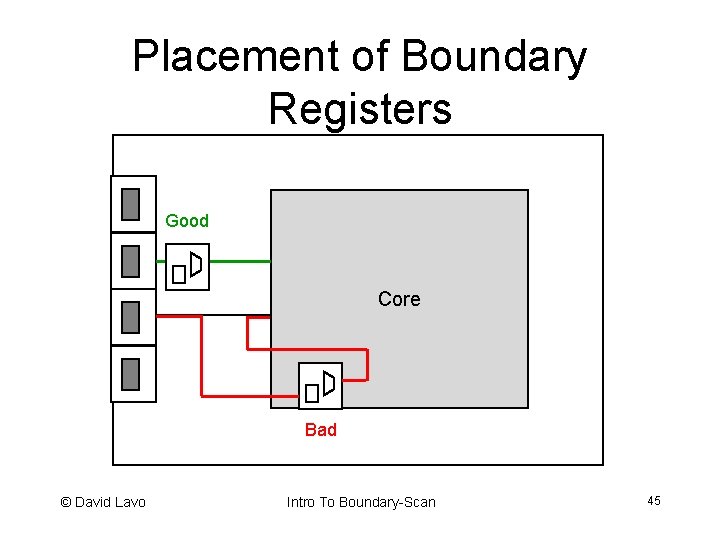 Placement of Boundary Registers

Good

Core

Bad

© David Lavo

Intro To Boundary-Scan

45